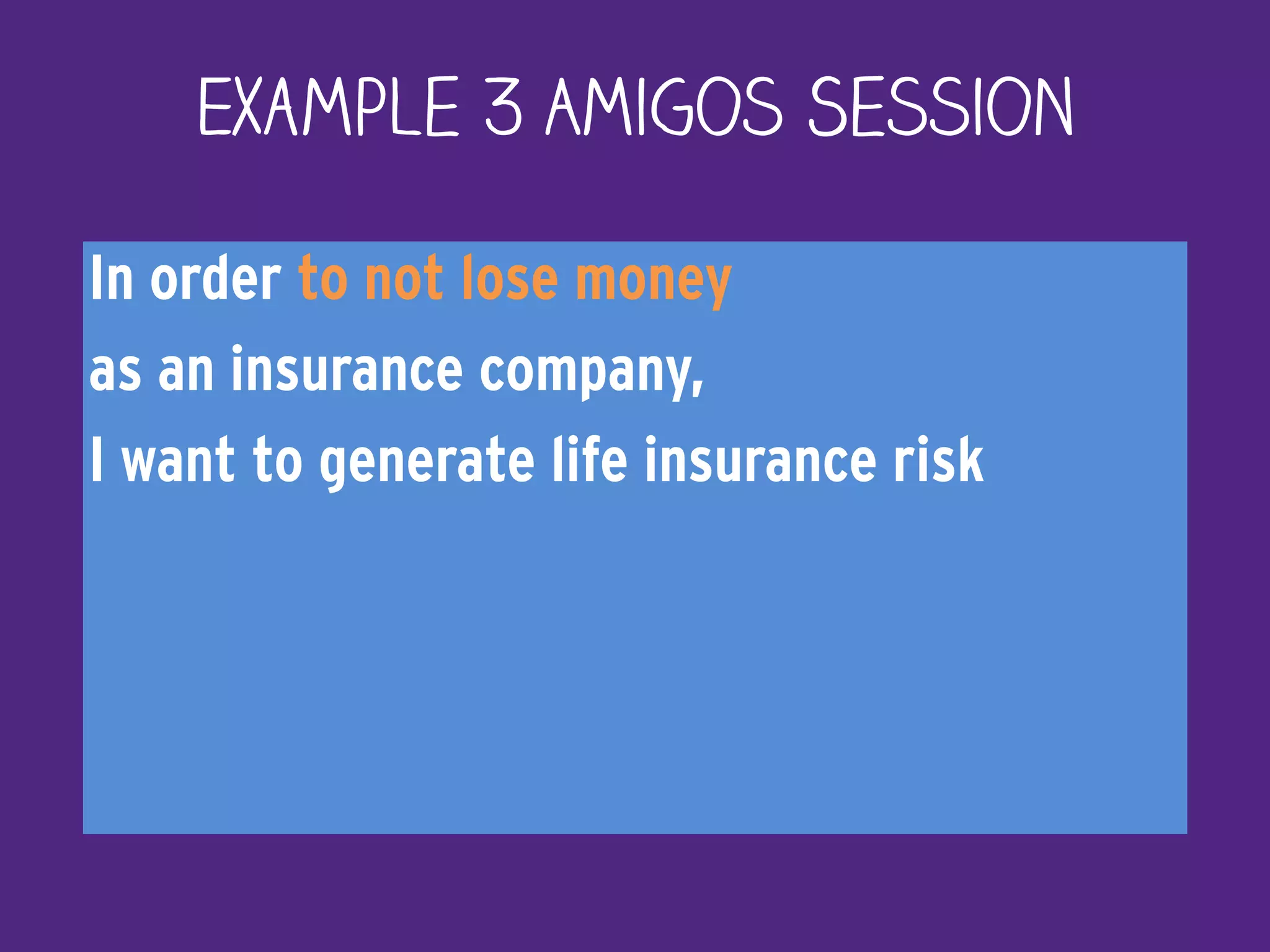 EXAMPLE 3 AMIGOS SESSION

In order to not lose money
as an insurance company,
I want to generate life insurance risk